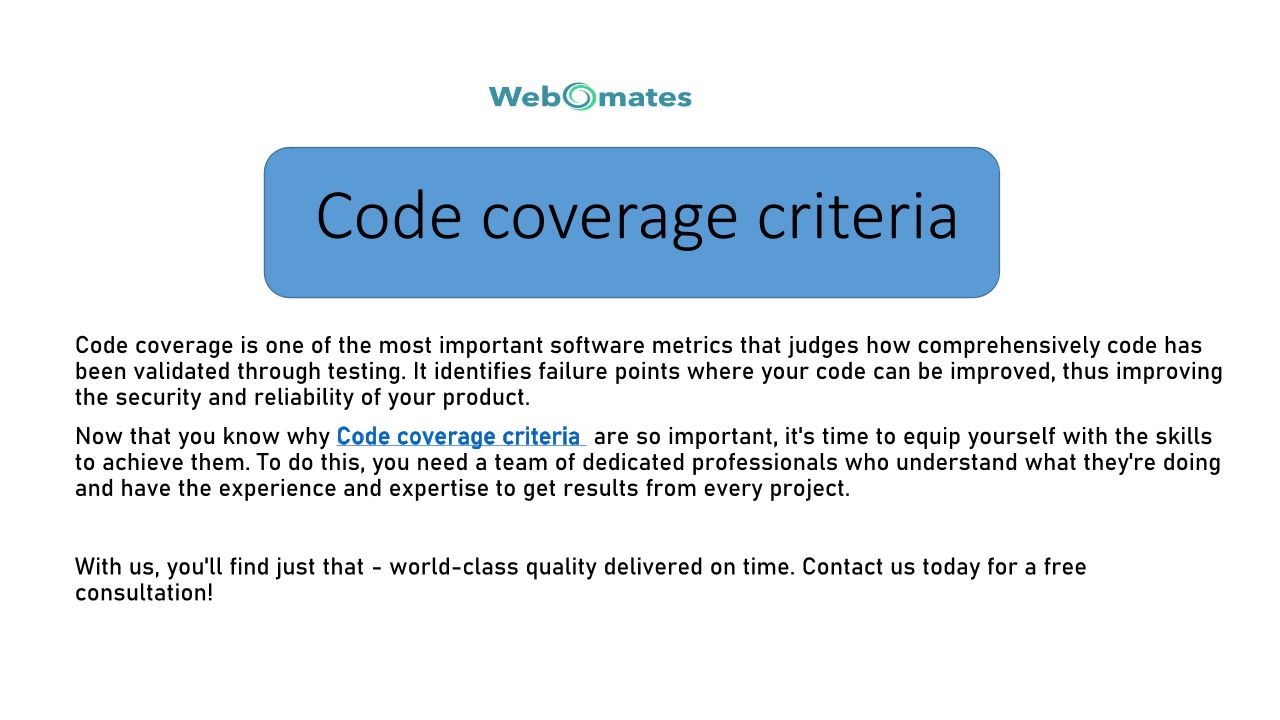 Webomates

Code coverage criteria

Code coverage is one of the most important software metrics that judges how comprehensively code has been validated through testing. It identifies failure points where your code can be improved, thus improving the security and reliability of your product.

Now that you know why Code coverage criteria are so important, it's time to equip yourself with the skills to achieve them. To do this, you need a team of dedicated professionals who understand what they're doing and have the experience and expertise to get results from every project.

With us, you'll find just that - world-class quality delivered on time. Contact us today for a free consultation!